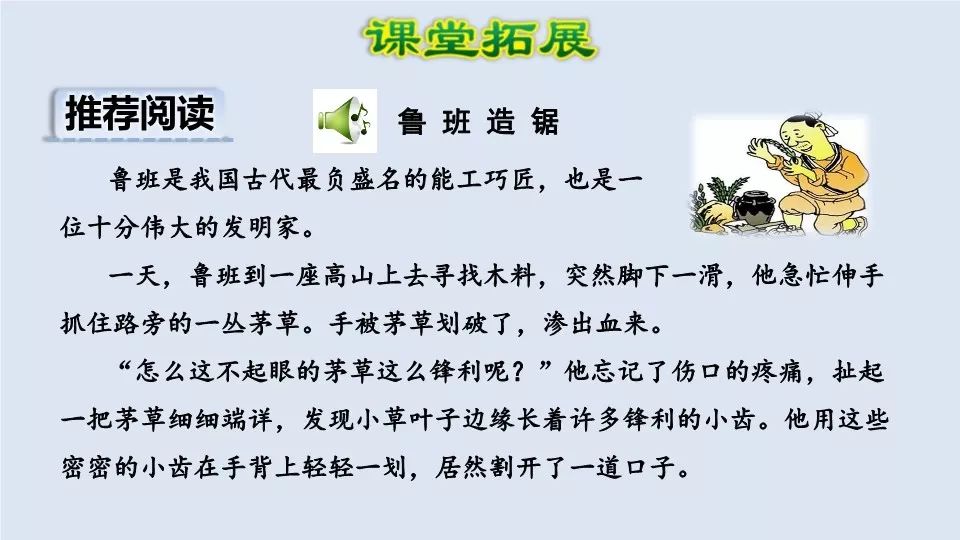 课堂拓展

推荐阅读

鲁班造锯

鲁班是我国古代最负盛名的能工巧匠，也是一位十分伟大的发明家。

一天，鲁班到一座高山上去寻找木料，突然脚下一滑，他急忙伸手抓住路旁的一丛茅草。手被茅草划破了，渗出血来。

“怎么这不起眼的茅草这么锋利呢？”他忘记了伤口的疼痛，扯起一把茅草细细端详，发现小草叶子边缘长着许多锋利的小齿。他用这些密密的小齿在手背上轻轻一划，居然割开了一道口子。